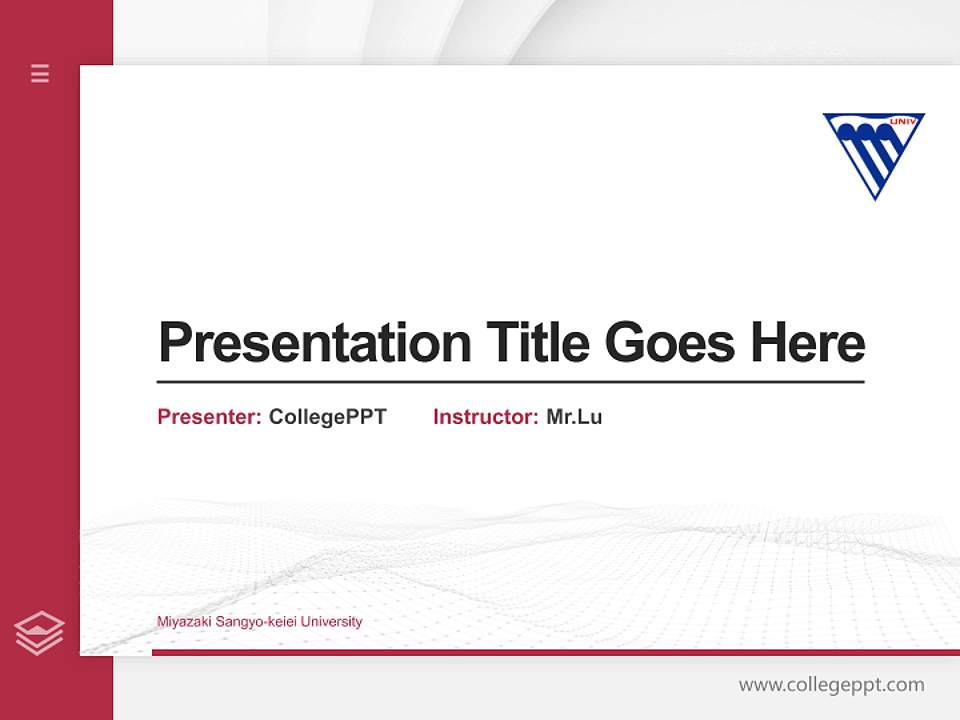 UNIV

Presentation Title Goes Here

Presenter: CollegePPT Instructor: Mr.Lu

Miyazaki Sangyo-keiei University

www.collegeppt.com